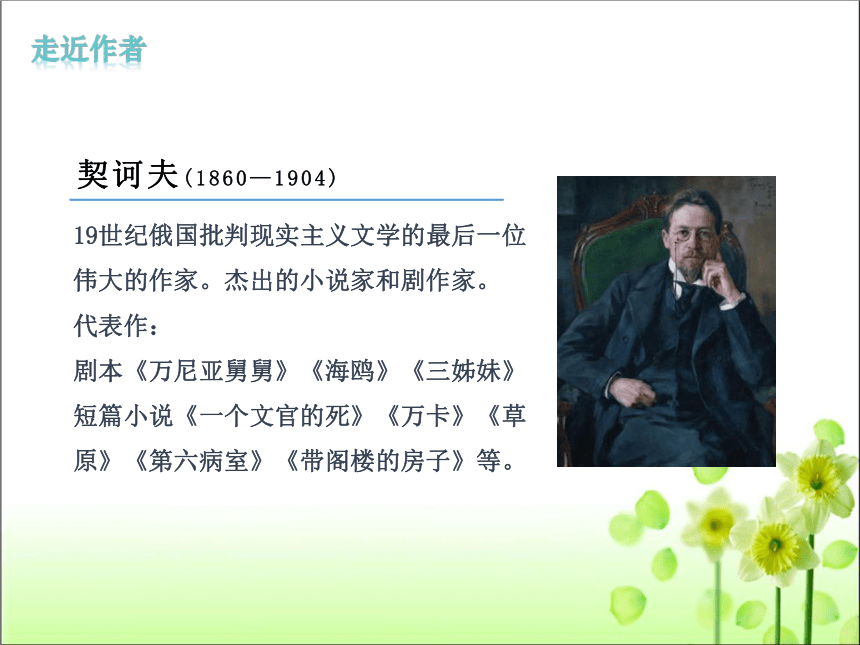 走近作者

契诃夫(1860—1904)

19世纪俄国批判现实主义文学的最后一位伟大的作家。杰出的小说家和剧作家。

代表作：

剧本《万尼亚舅舅》《海鸥》《三姊妹》

短篇小说《一个文官的死》《万卡》《草原》《第六病室》《带阁楼的房子》等。